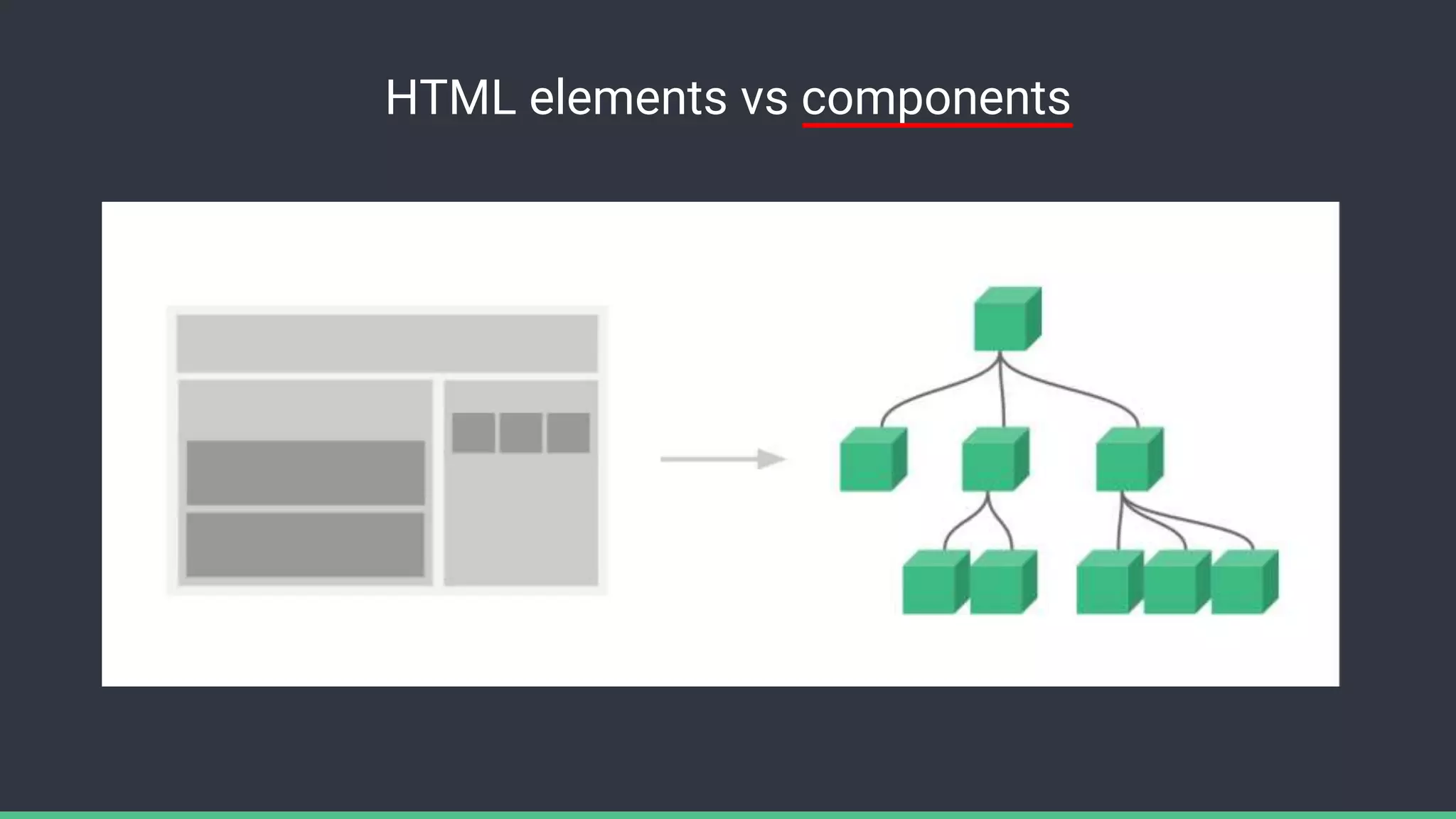 HTML elements vs components